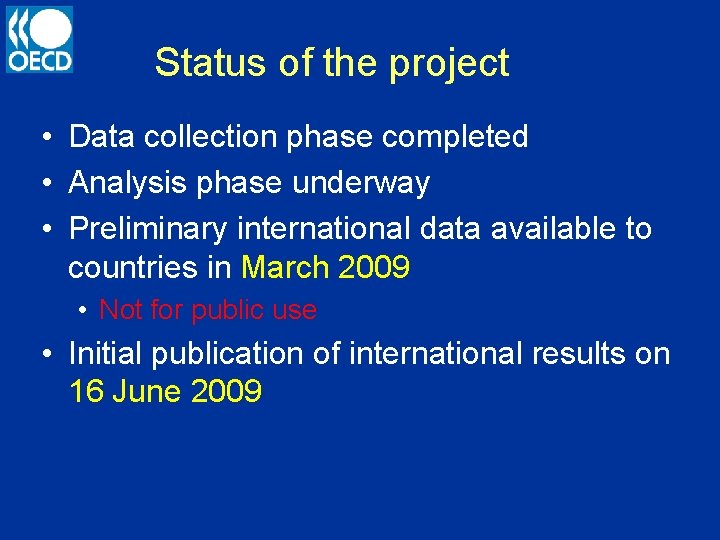 OECD

Status of the project

• Data collection phase completed
• Analysis phase underway
• Preliminary international data available to countries in March 2009
  • Not for public use
• Initial publication of international results on 16 June 2009